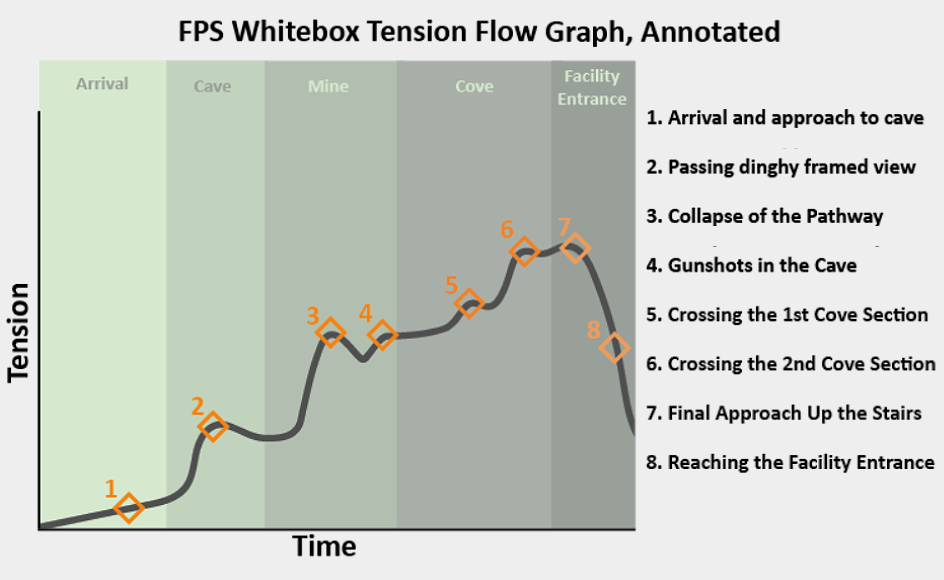 FPS Whitebox Tension Flow Graph, Annotated

Arrival

Cave

Mine

Cove

Facility Entrance

Tension

Time

1

2

3

4

5

6

7

8

1. Arrival and approach to cave

2. Passing dinghy framed view

3. Collapse of the Pathway

4. Gunshots in the Cave

5. Crossing the 1st Cove Section

6. Crossing the 2nd Cove Section

7. Final Approach Up the Stairs

8. Reaching the Facility Entrance